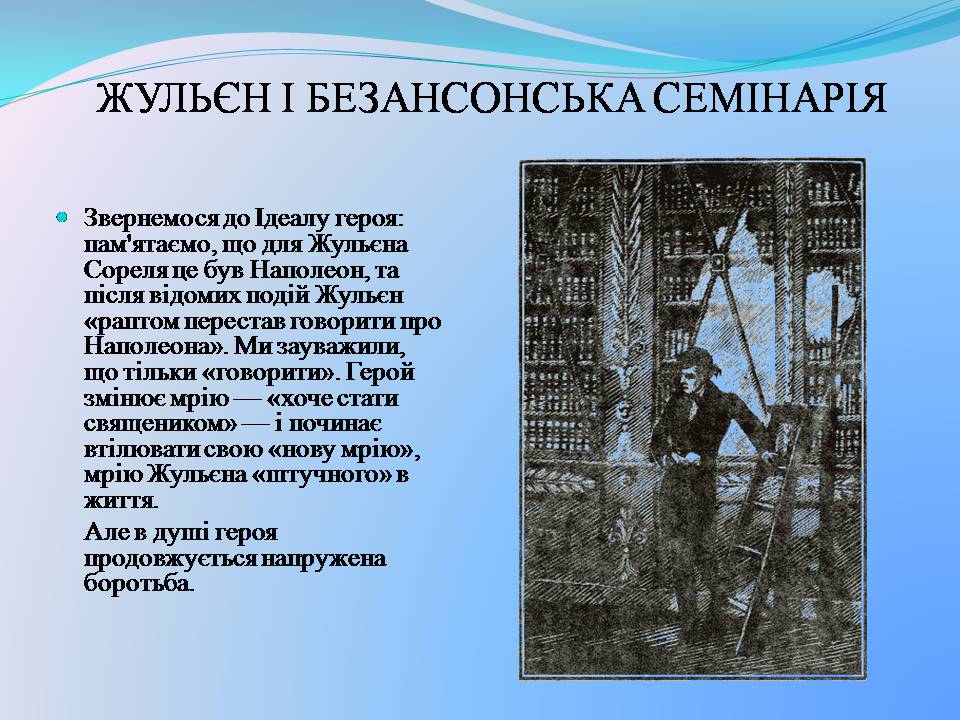 ЖУЛЬЄН І БЕЗАНСОНСЬКА СЕМІНАРІЯ

Звернемося до Ідеалу героя: пам'ятаємо, що для Жульєна Сореля це був Наполеон, та після відомих подій Жульєн «раптом перестав говорити про Наполеона». Ми зауважили, що тільки «говорити». Герой змінює мрію — «хоче стати священиком» — і починає втілювати свою «нову мрію», мрію Жульєна «штучного» в життя.

Але в душі героя продовжується напружена боротьба.